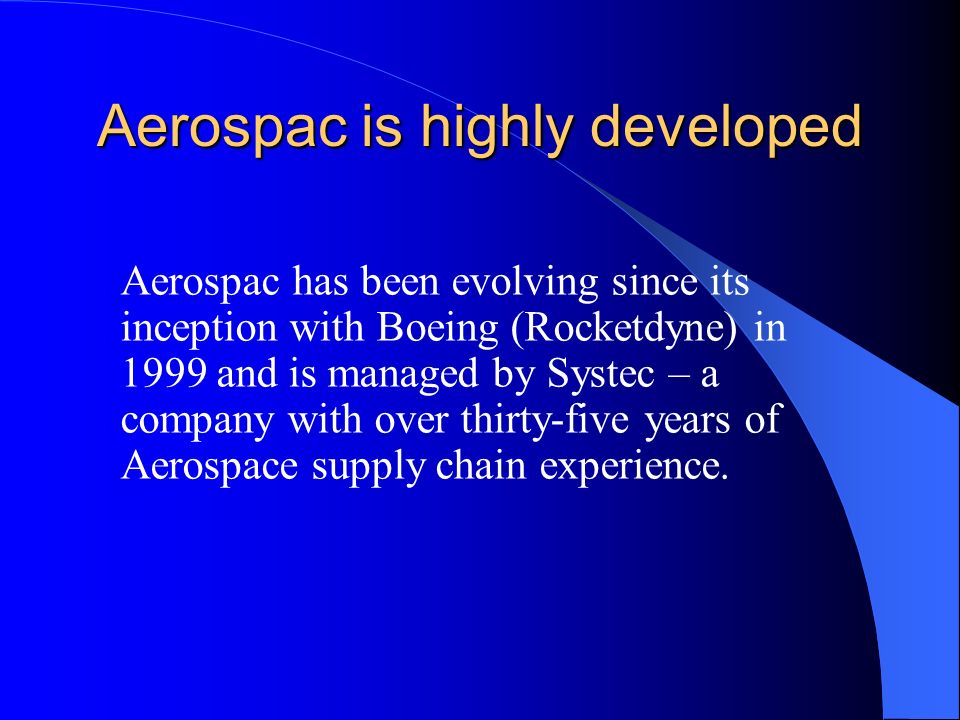 Aerospac is highly developed

Aerospac has been evolving since its inception with Boeing (Rocketdyne) in 1999 and is managed by Systec – a company with over thirty-five years of Aerospace supply chain experience.